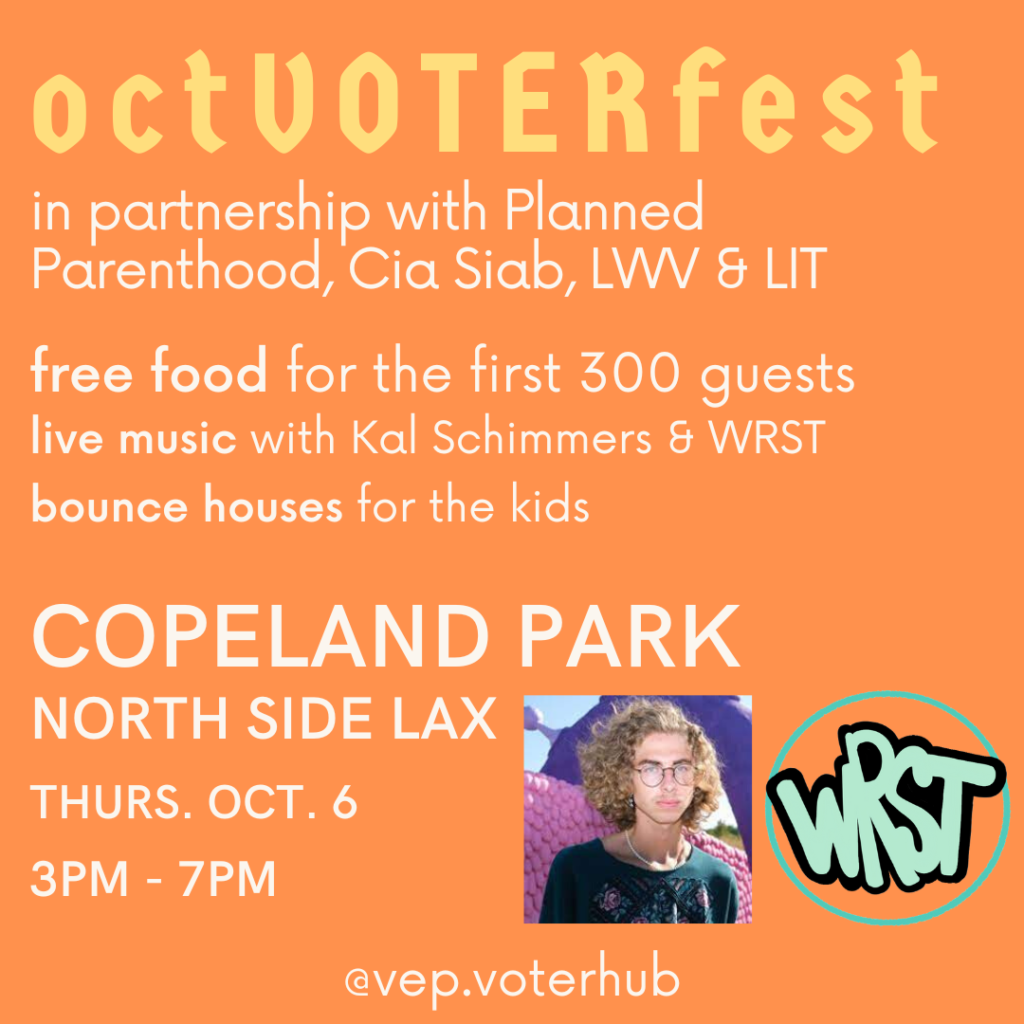 octVOTERfest

in partnership with Planned Parenthood, Cia Siab, LWV & LIT

free food for the first 300 guests
live music with Kal Schimmers & WRST
bounce houses for the kids

COPELAND PARK
NORTH SIDE LAX
THURS. OCT. 6
3PM - 7PM

WRST

@vep.voterhub